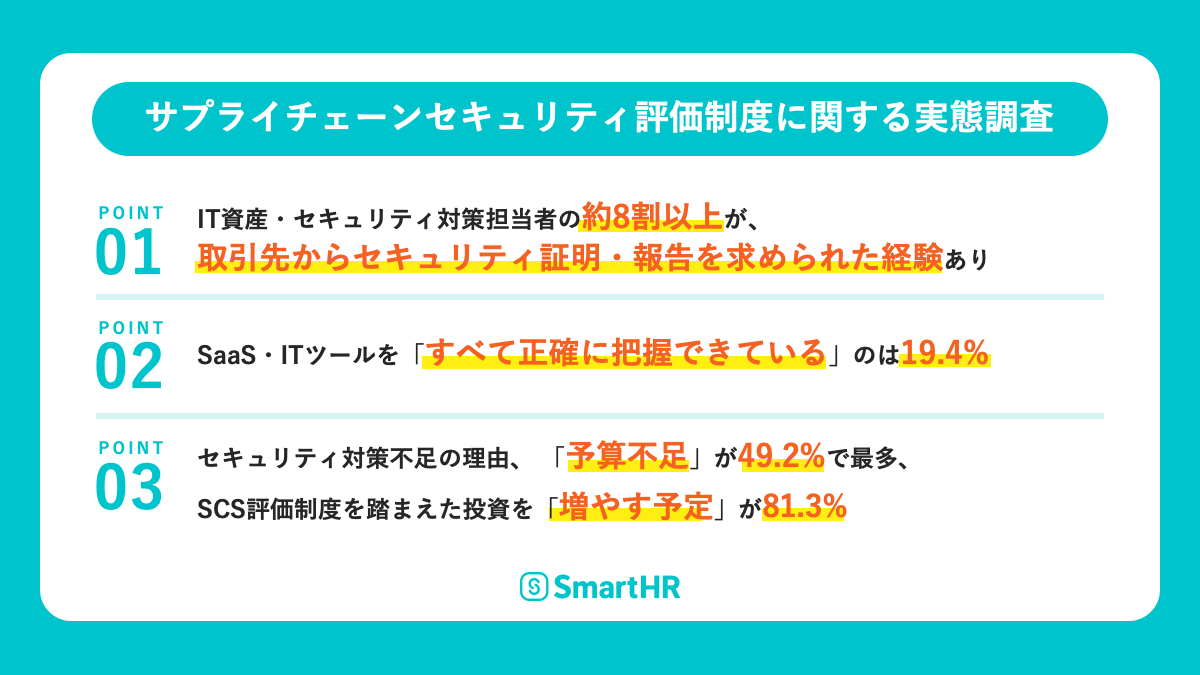 サプライチェーンセキュリティ評価制度に関する実態調査

POINT
01
IT資産・セキュリティ対策担当者の約8割以上が、
取引先からセキュリティ証明・報告を求められた経験あり

POINT
02
SaaS・ITツールを「すべて正確に把握できている」のは19.4%

POINT
03
セキュリティ対策不足の理由、「予算不足」が49.2%で最多、
SCS評価制度を踏まえた投資を「増やす予定」が81.3%

SmartHR